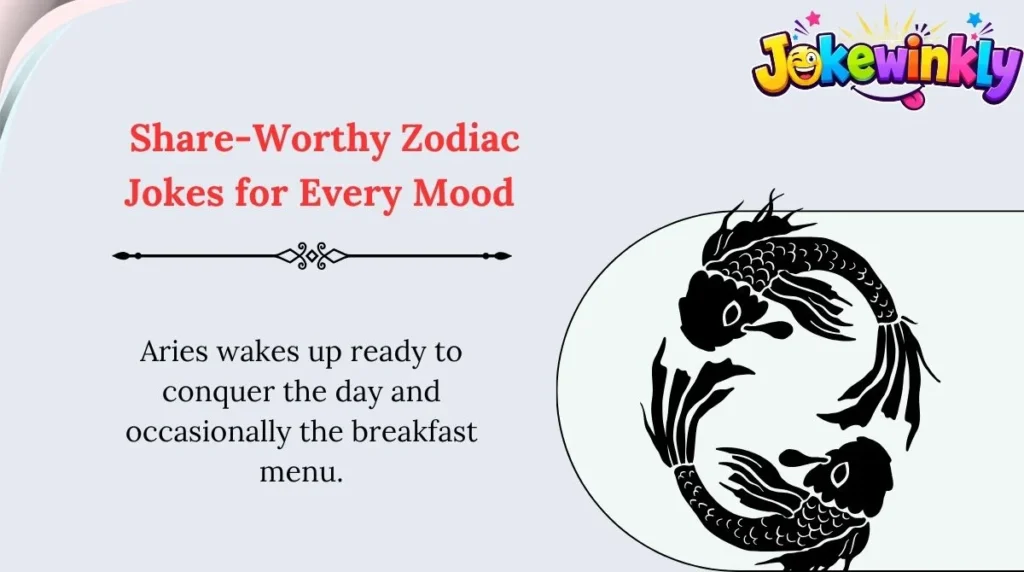 Jokewinkly

Share-Worthy Zodiac Jokes for Every Mood

Aries wakes up ready to conquer the day and occasionally the breakfast menu.